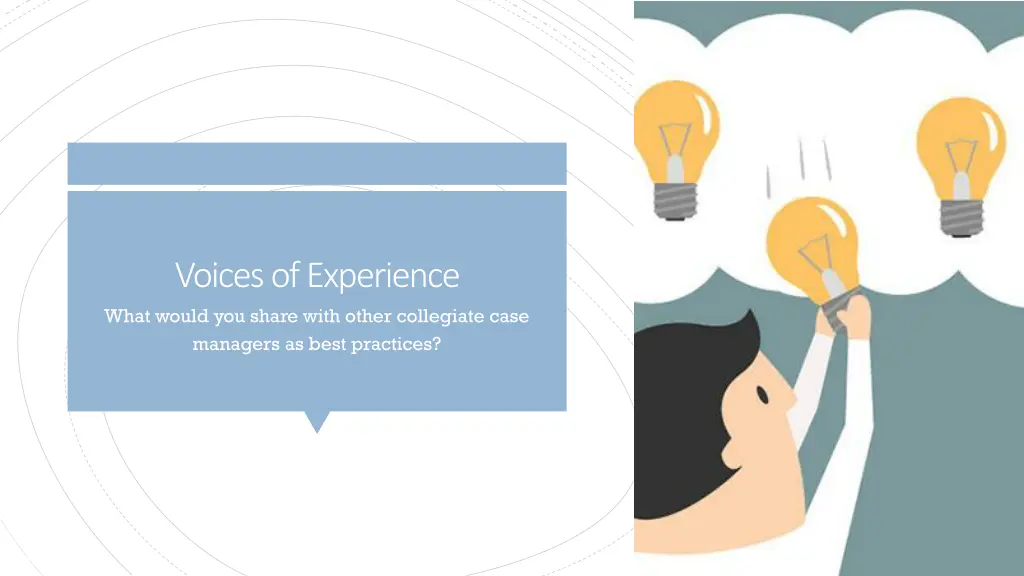 Voices of Experience

What would you share with other collegiate case managers as best practices?